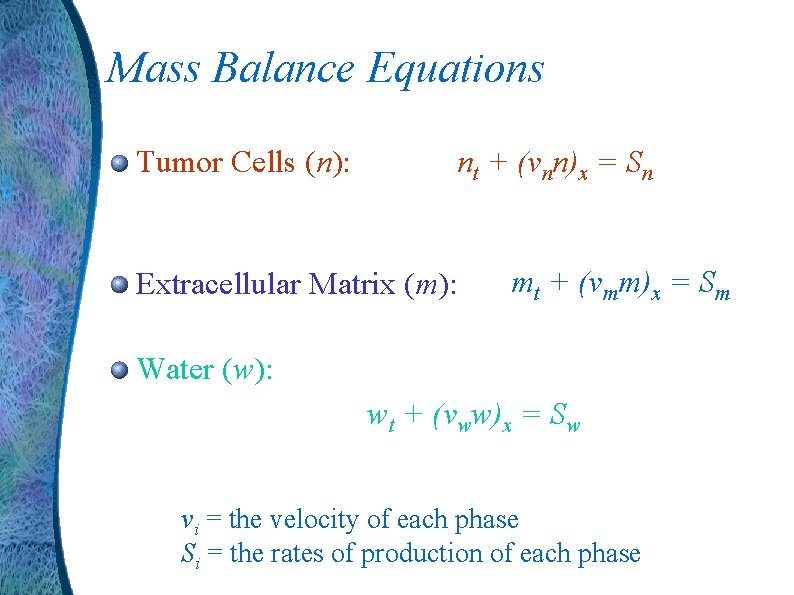 Mass Balance Equations

Tumor Cells ($n$): $n_t + (v_n n)_x = S_n$

Extracellular Matrix ($m$): $m_t + (v_m m)_x = S_m$

Water ($w$):

$w_t + (v_w w)_x = S_w$

$v_i$ = the velocity of each phase
$S_i$ = the rates of production of each phase